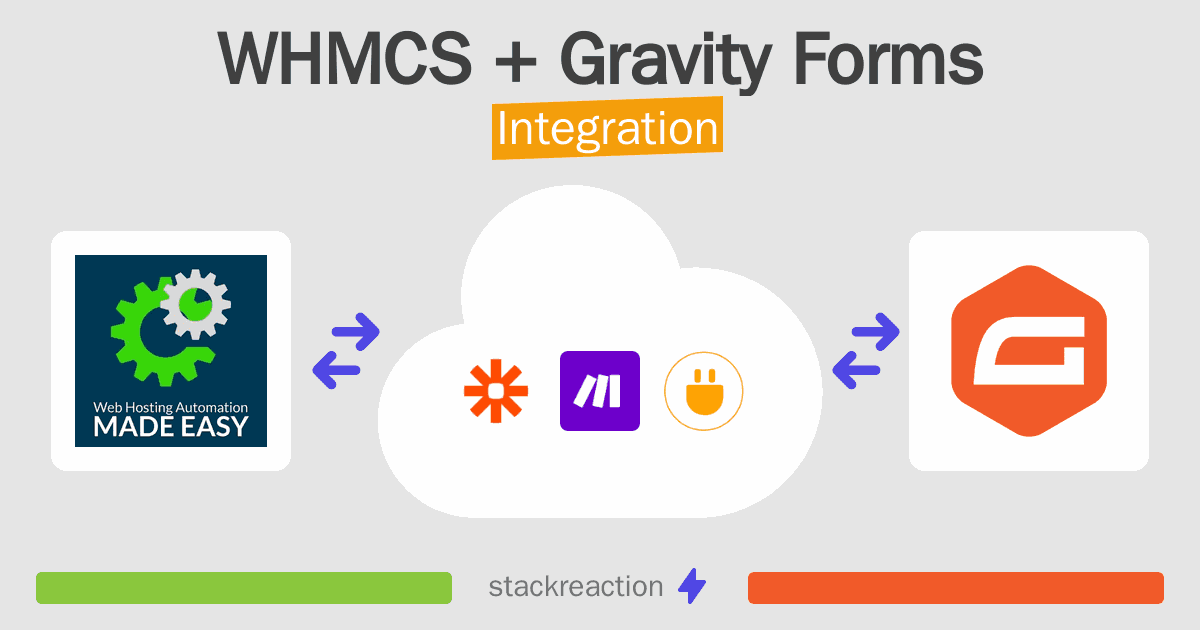 WHMCS + Gravity Forms
Integration

Web Hosting Automation
MADE EASY

stackreaction